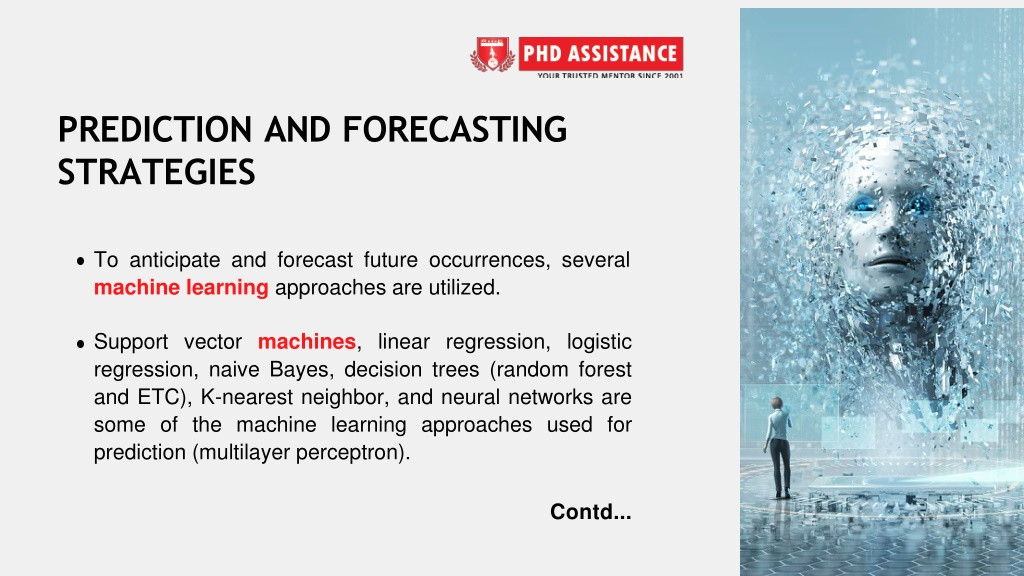 PHD ASSISTANCE
YOUR TRUSTED MENTOR SINCE 2001

PREDICTION AND FORECASTING STRATEGIES

• To anticipate and forecast future occurrences, several machine learning approaches are utilized.

• Support vector machines, linear regression, logistic regression, naive Bayes, decision trees (random forest and ETC), K-nearest neighbor, and neural networks are some of the machine learning approaches used for prediction (multilayer perceptron).

Contd...